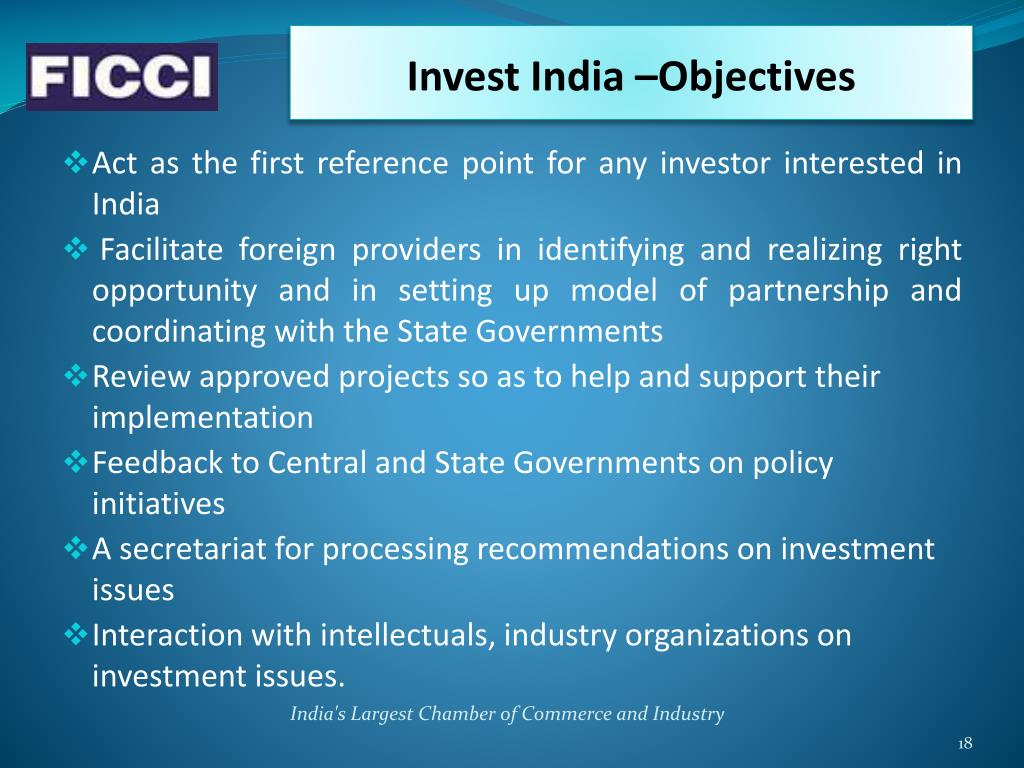 FICCI

Invest India –Objectives

❖Act as the first reference point for any investor interested in India

❖ Facilitate foreign providers in identifying and realizing right opportunity and in setting up model of partnership and coordinating with the State Governments

❖Review approved projects so as to help and support their implementation

❖Feedback to Central and State Governments on policy initiatives

❖A secretariat for processing recommendations on investment issues

❖Interaction with intellectuals, industry organizations on investment issues.

India's Largest Chamber of Commerce and Industry

18